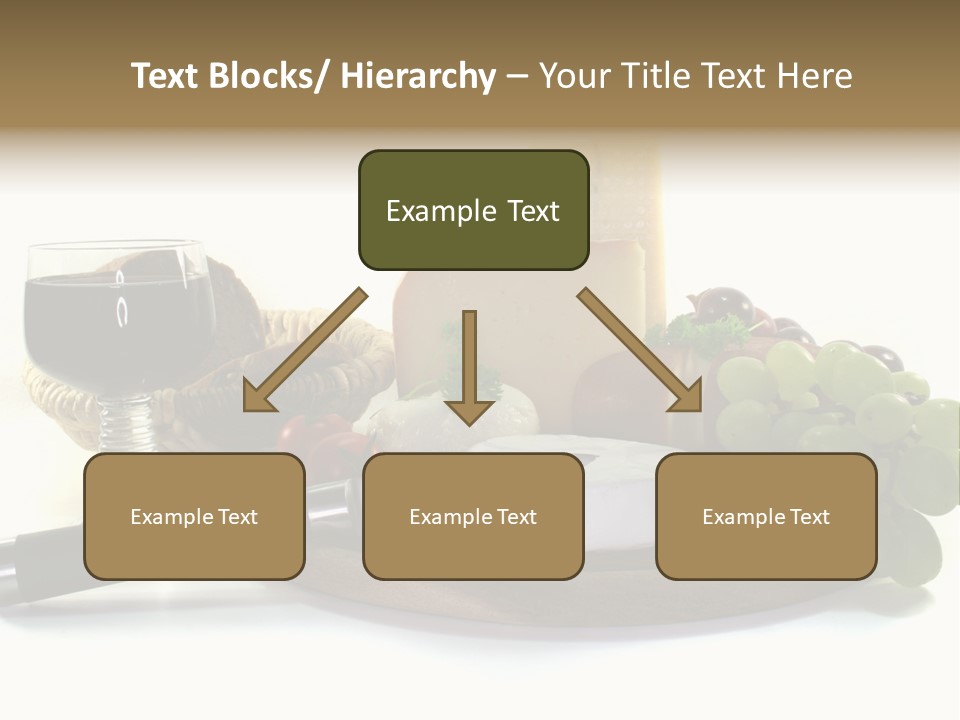 Text Blocks/ Hierarchy – Your Title Text Here

Example Text

Example Text

Example Text

Example Text